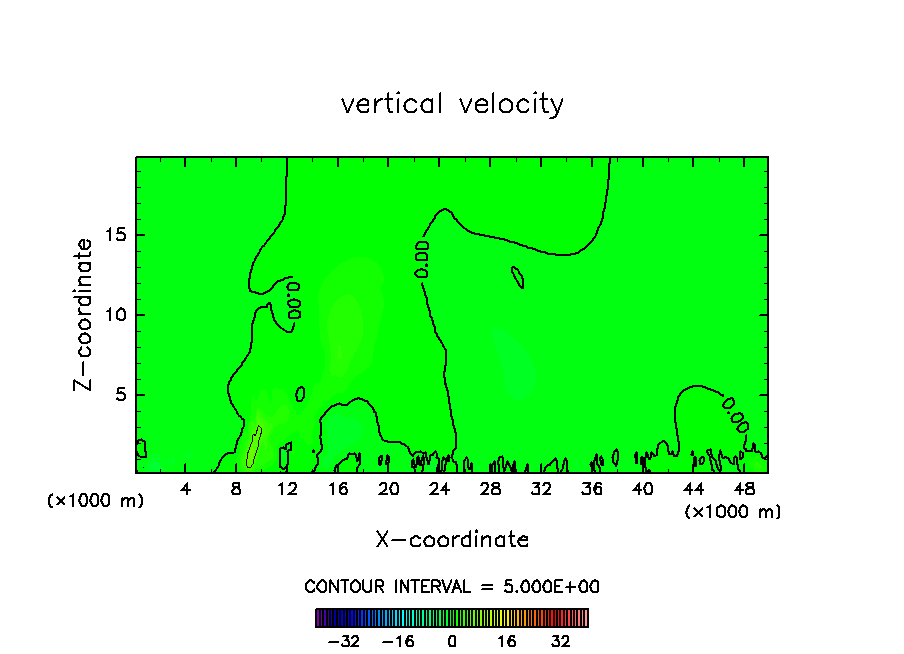 vertical velocity

Z-coordinate

15
10
5

0.00
0.00
0.00

(×1000 m)
4 8 12 16 20 24 28 32 36 40 44 48
(×1000 m)

X-coordinate

CONTOUR INTERVAL = 5.000E+00

−32 −16 0 16 32